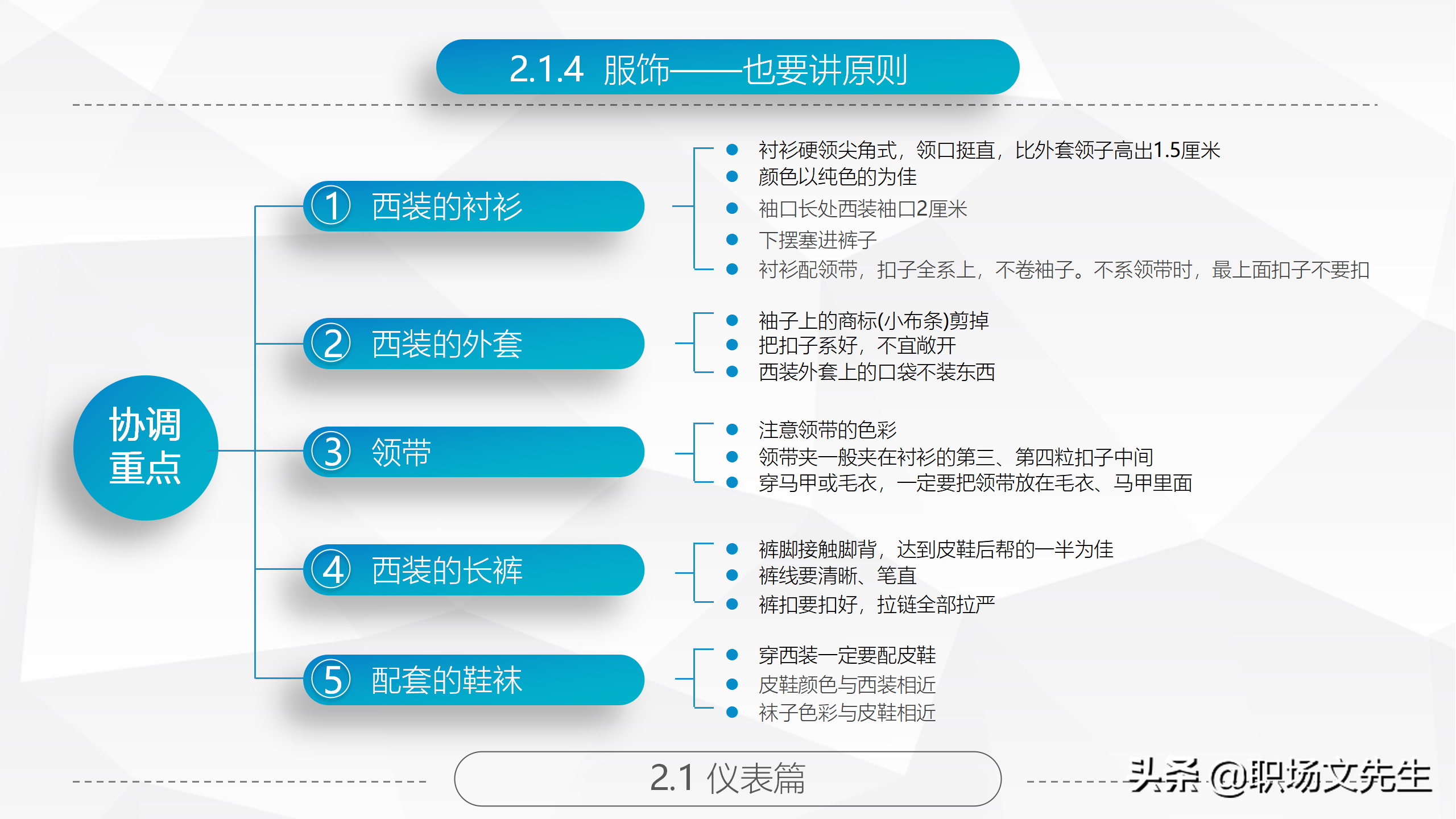 2.1.4 服饰——也要讲原则

协调重点

① 西装的衬衫
- 衬衫硬领尖角式，领口挺直，比外套领子高出1.5厘米
- 颜色以纯色的为佳
- 袖口长处西装袖口2厘米
- 下摆塞进裤子
- 衬衫配领带，扣子全系上，不卷袖子。不系领带时，最上面扣子不要扣

② 西装的外套
- 袖子上的商标(小布条)剪掉
- 把扣子系好，不宜敞开
- 西装外套上的口袋不装东西

③ 领带
- 注意领带的色彩
- 领带夹一般夹在衬衫的第三、第四粒扣子中间
- 穿马甲或毛衣，一定要把领带放在毛衣、马甲里面

④ 西装的长裤
- 裤脚接触脚背，达到皮鞋后帮的一半为佳
- 裤线要清晰、笔直
- 裤扣要扣好，拉链全部拉严

⑤ 配套的鞋袜
- 穿西装一定要配皮鞋
- 皮鞋颜色与西装相近
- 袜子色彩与皮鞋相近

2.1 仪表篇

头条 @职场文先生